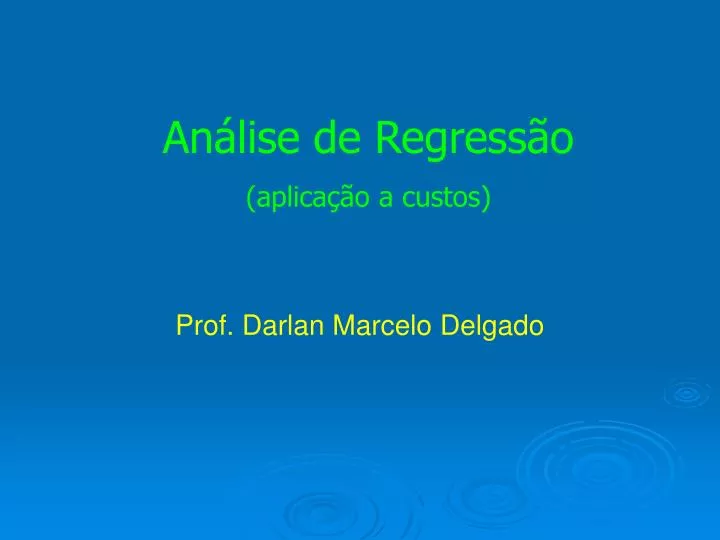 Análise de Regressão

(aplicação a custos)

Prof. Darlan Marcelo Delgado